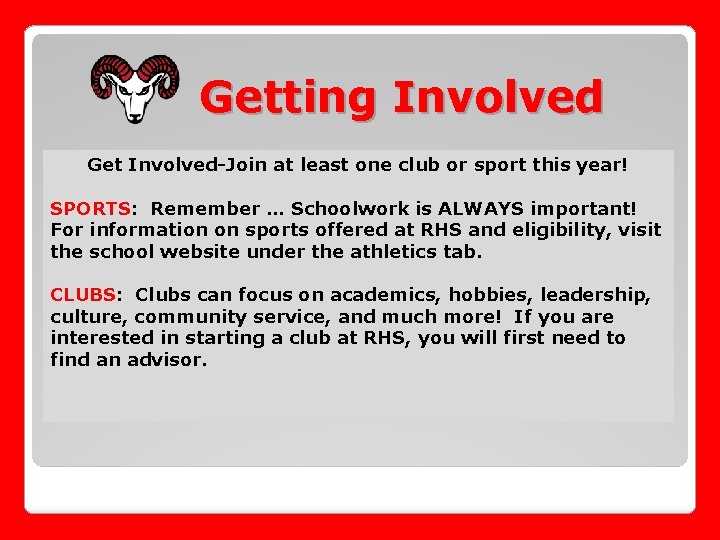 Getting Involved

Get Involved-Join at least one club or sport this year!

SPORTS: Remember … Schoolwork is ALWAYS important! For information on sports offered at RHS and eligibility, visit the school website under the athletics tab.

CLUBS: Clubs can focus on academics, hobbies, leadership, culture, community service, and much more! If you are interested in starting a club at RHS, you will first need to find an advisor.